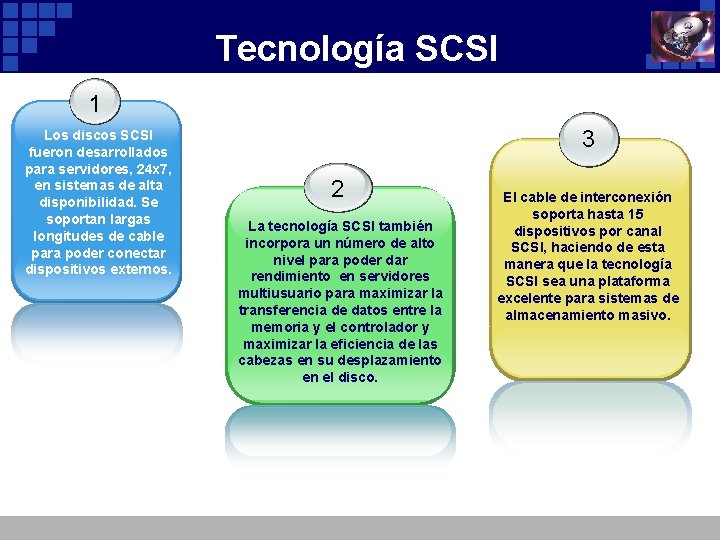 Tecnología SCSI

1

Los discos SCSI fueron desarrollados para servidores, 24x7, en sistemas de alta disponibilidad. Se soportan largas longitudes de cable para poder conectar dispositivos externos.

2

La tecnología SCSI también incorpora un número de alto nivel para poder dar rendimiento en servidores multiusuario para maximizar la transferencia de datos entre la memoria y el controlador y maximizar la eficiencia de las cabezas en su desplazamiento en el disco.

3

El cable de interconexión soporta hasta 15 dispositivos por canal SCSI, haciendo de esta manera que la tecnología SCSI sea una plataforma excelente para sistemas de almacenamiento masivo.